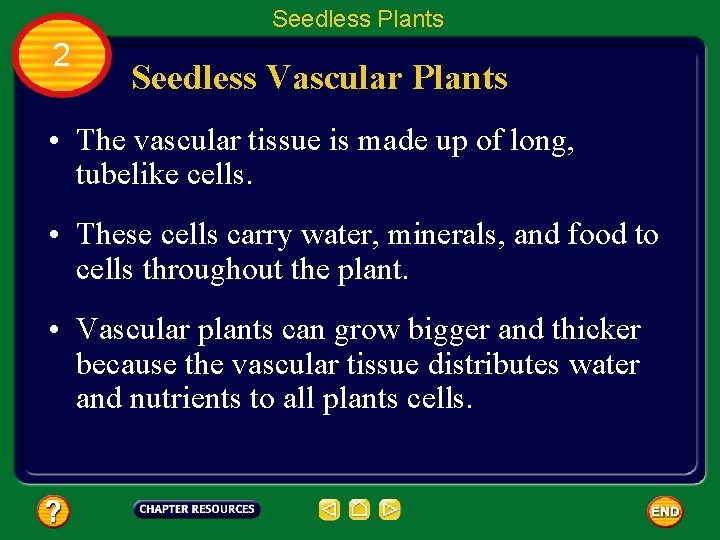 Seedless Plants

2

Seedless Vascular Plants

• The vascular tissue is made up of long, tubelike cells.

• These cells carry water, minerals, and food to cells throughout the plant.

• Vascular plants can grow bigger and thicker because the vascular tissue distributes water and nutrients to all plants cells.

?

CHAPTER RESOURCES

END